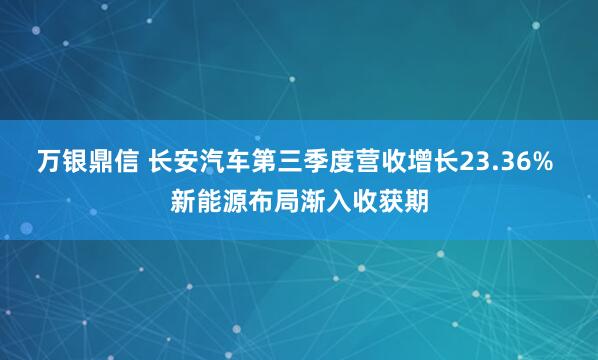 万银鼎信 长安汽车第三季度营收增长23.36% 新能源布局渐入收获期